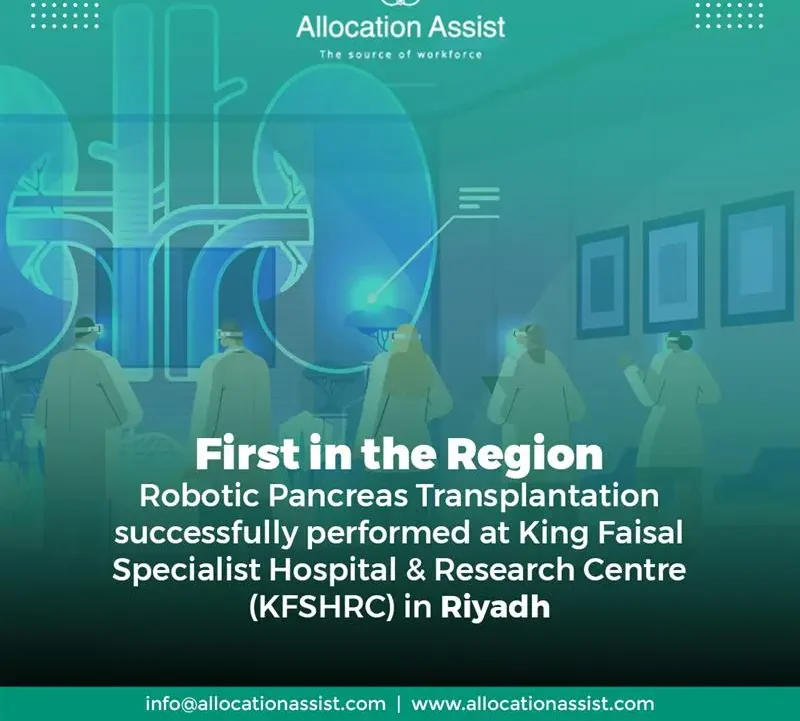 Allocation Assist
The source of workforce

First in the Region
Robotic Pancreas Transplantation successfully performed at King Faisal Specialist Hospital & Research Centre (KFSHRC) in Riyadh

info@allocationassist.com | www.allocationassist.com